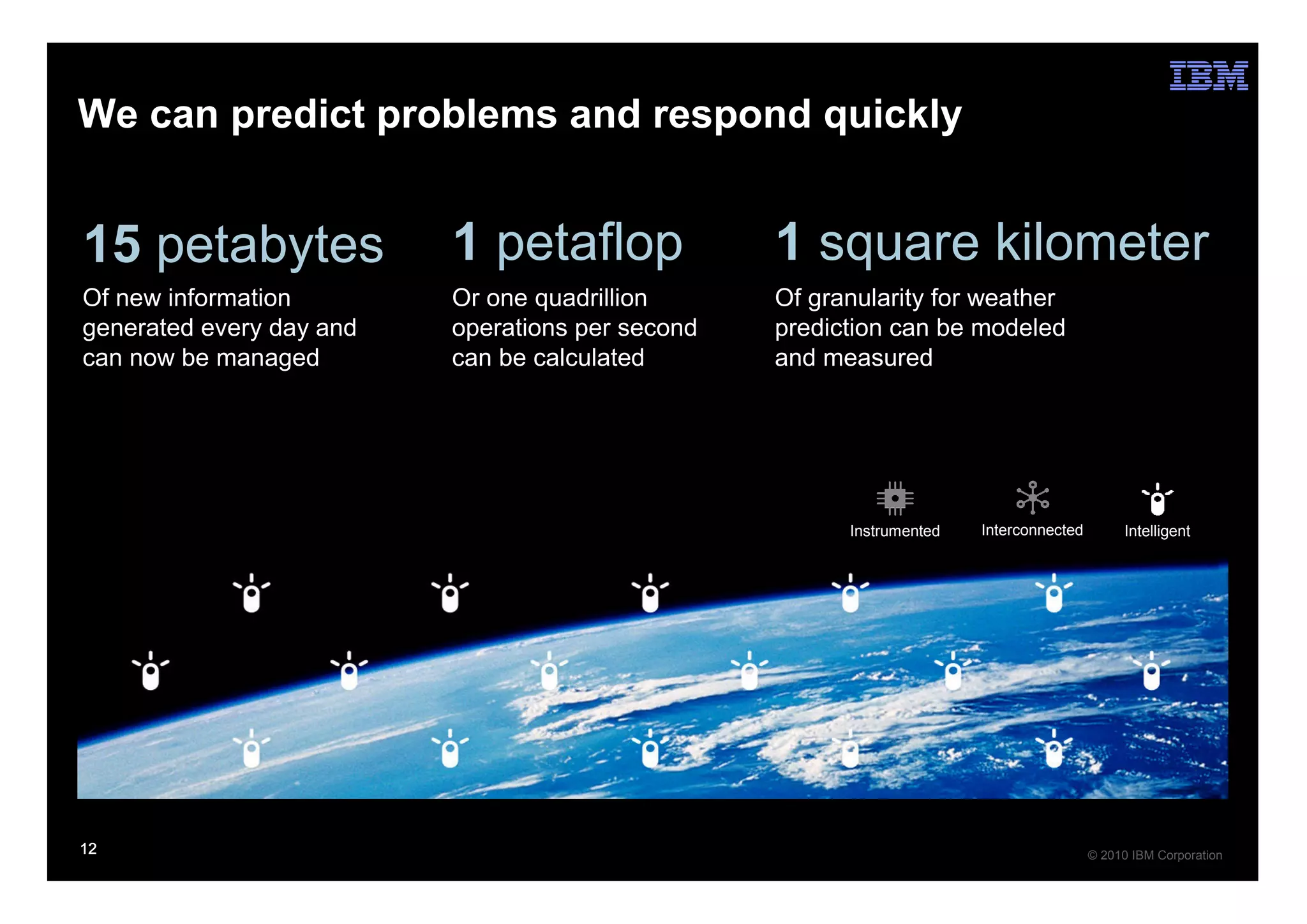 IBM

We can predict problems and respond quickly

15 petabytes
Of new information generated every day and can now be managed

1 petaflop
Or one quadrillion operations per second can be calculated

1 square kilometer
Of granularity for weather prediction can be modeled and measured

Instrumented
Interconnected
Intelligent

12

© 2010 IBM Corporation